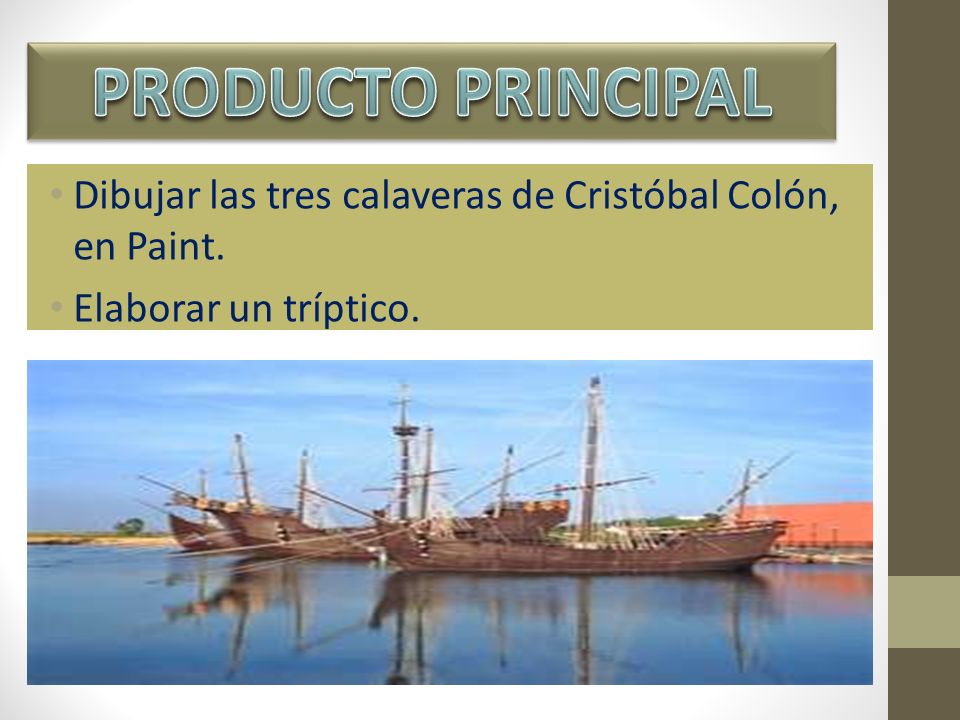 PRODUCTO PRINCIPAL

• Dibujar las tres calaveras de Cristóbal Colón, en Paint.

• Elaborar un tríptico.